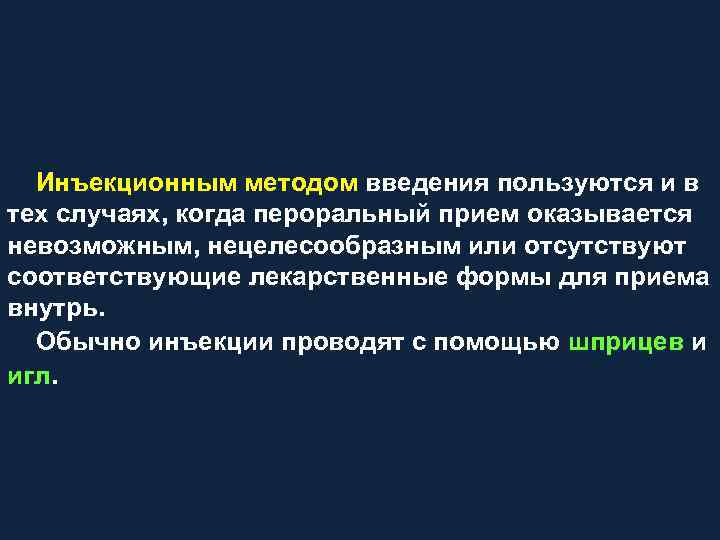 Инъекционным методом введения пользуются и в тех случаях, когда пероральный прием оказывается невозможным, нецелесообразным или отсутствуют соответствующие лекарственные формы для приема внутрь.

Обычно инъекции проводят с помощью шприцев и игл.